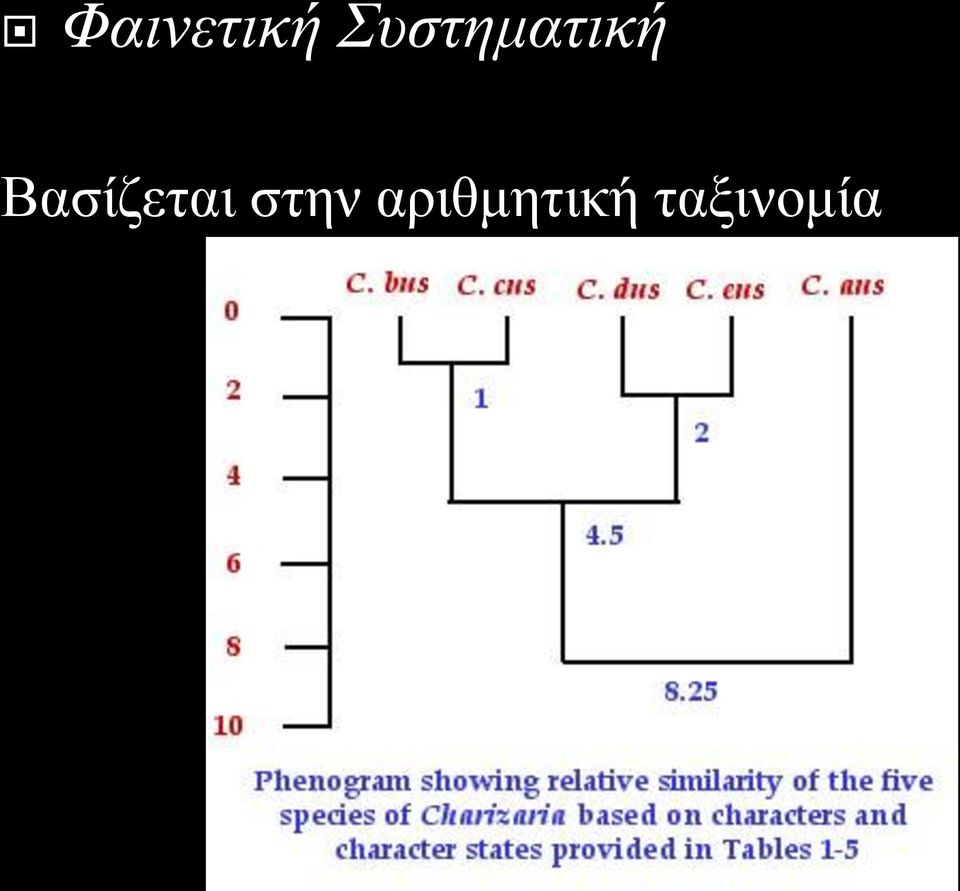 Φαινετική Συστηματική

Βασίζεται στην αριθμητική ταξινομία

C. bus C. cus C. dus C. eus C. aus

0
2
4
6
8
10

1
2
4.5
8.25

Phenogram showing relative similarity of the five species of Charizaria based on characters and character states provided in Tables 1-5